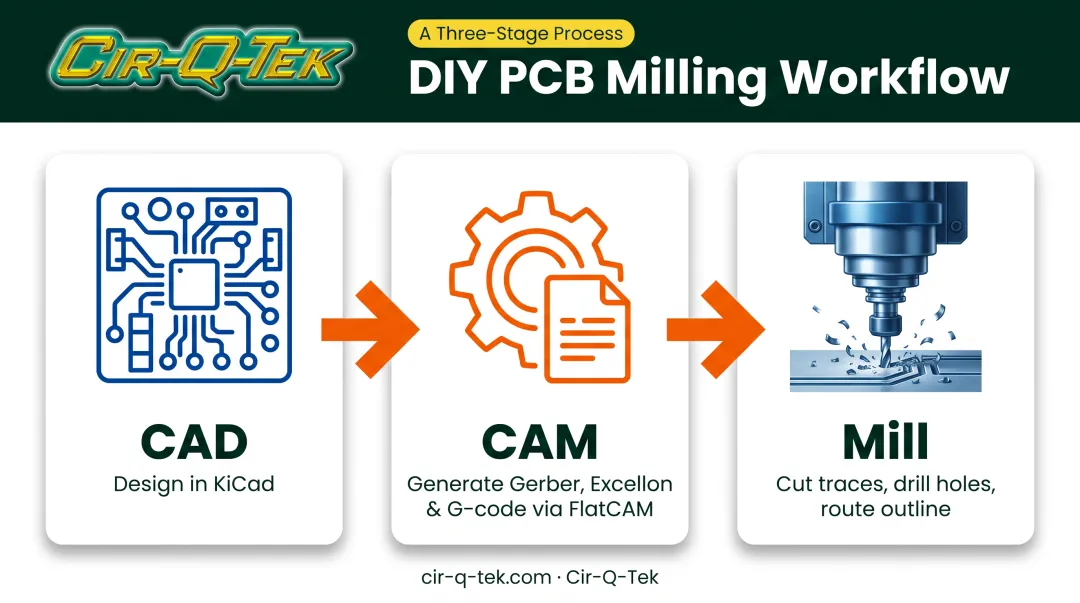 CIR-Q-TEK

A Three-Stage Process

DIY PCB Milling Workflow

CAD
Design in KiCad

CAM
Generate Gerber, Excellon & G-code via FlatCAM

Mill
Cut traces, drill holes, route outline

cir-q-tek.com · Cir-Q-Tek